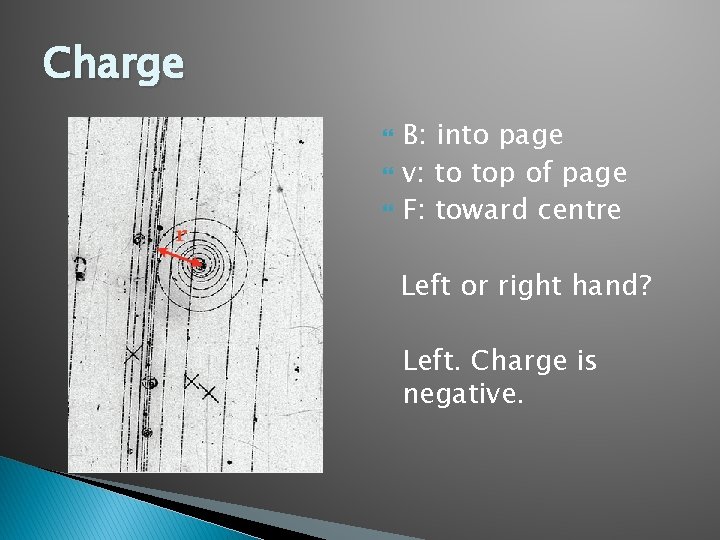 Charge

r

B: into page
v: to top of page
F: toward centre

Left or right hand?

Left. Charge is negative.